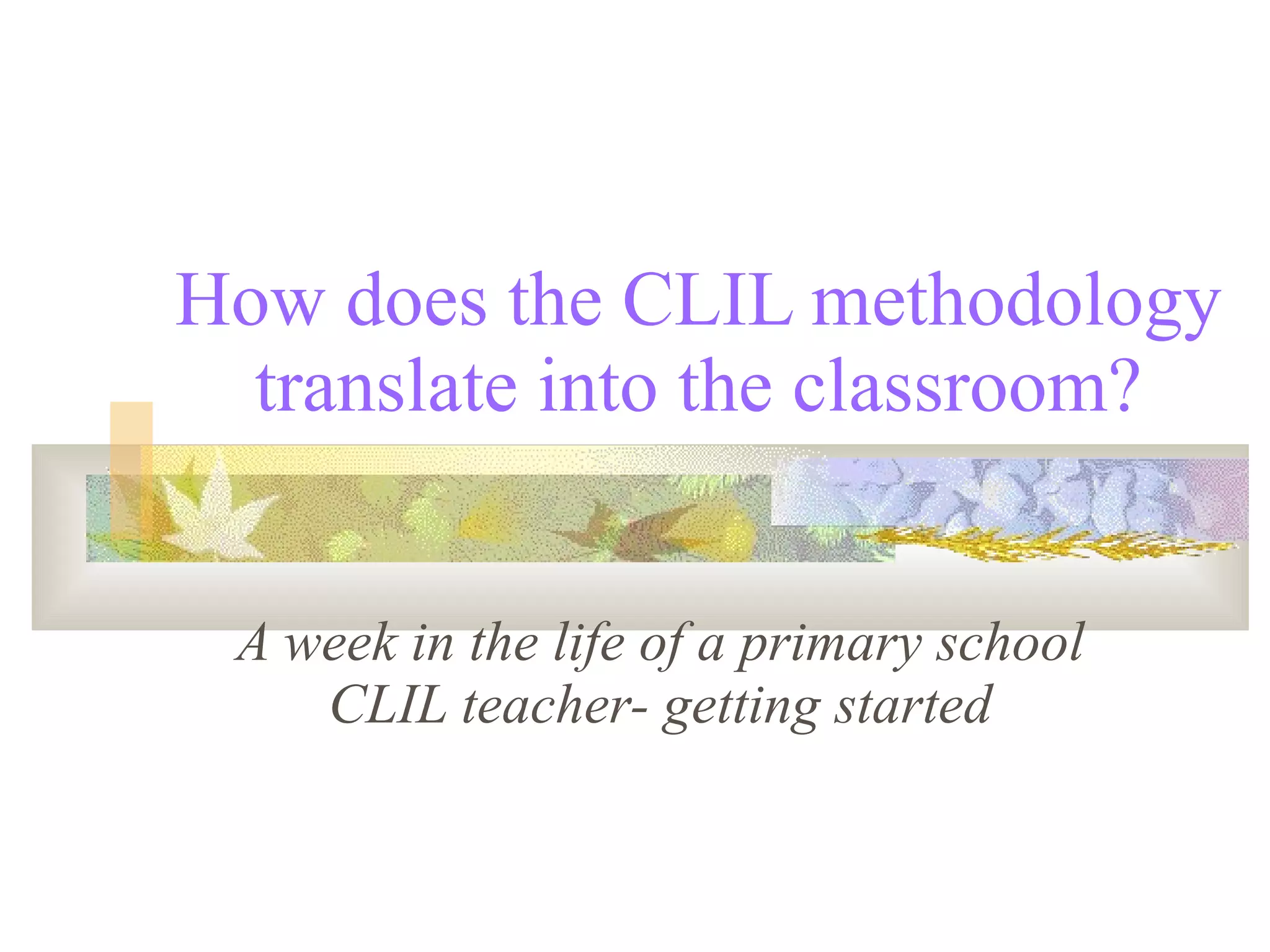 How does the CLIL methodology translate into the classroom?

A week in the life of a primary school CLIL teacher- getting started